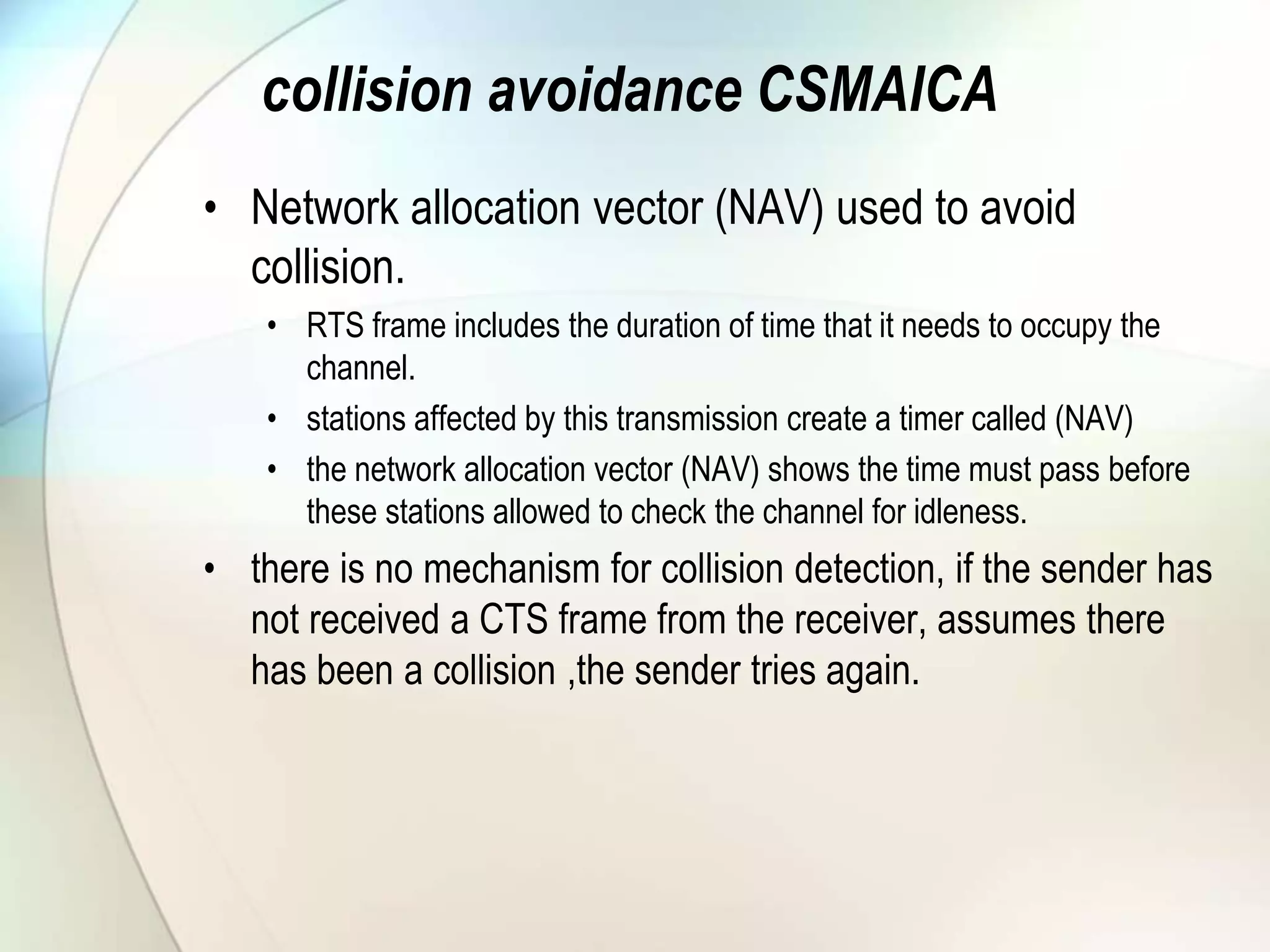 collision avoidance CSMAICA

• Network allocation vector (NAV) used to avoid collision.

• RTS frame includes the duration of time that it needs to occupy the channel.

• stations affected by this transmission create a timer called (NAV)

• the network allocation vector (NAV) shows the time must pass before these stations allowed to check the channel for idleness.

• there is no mechanism for collision detection, if the sender has not received a CTS frame from the receiver, assumes there has been a collision ,the sender tries again.